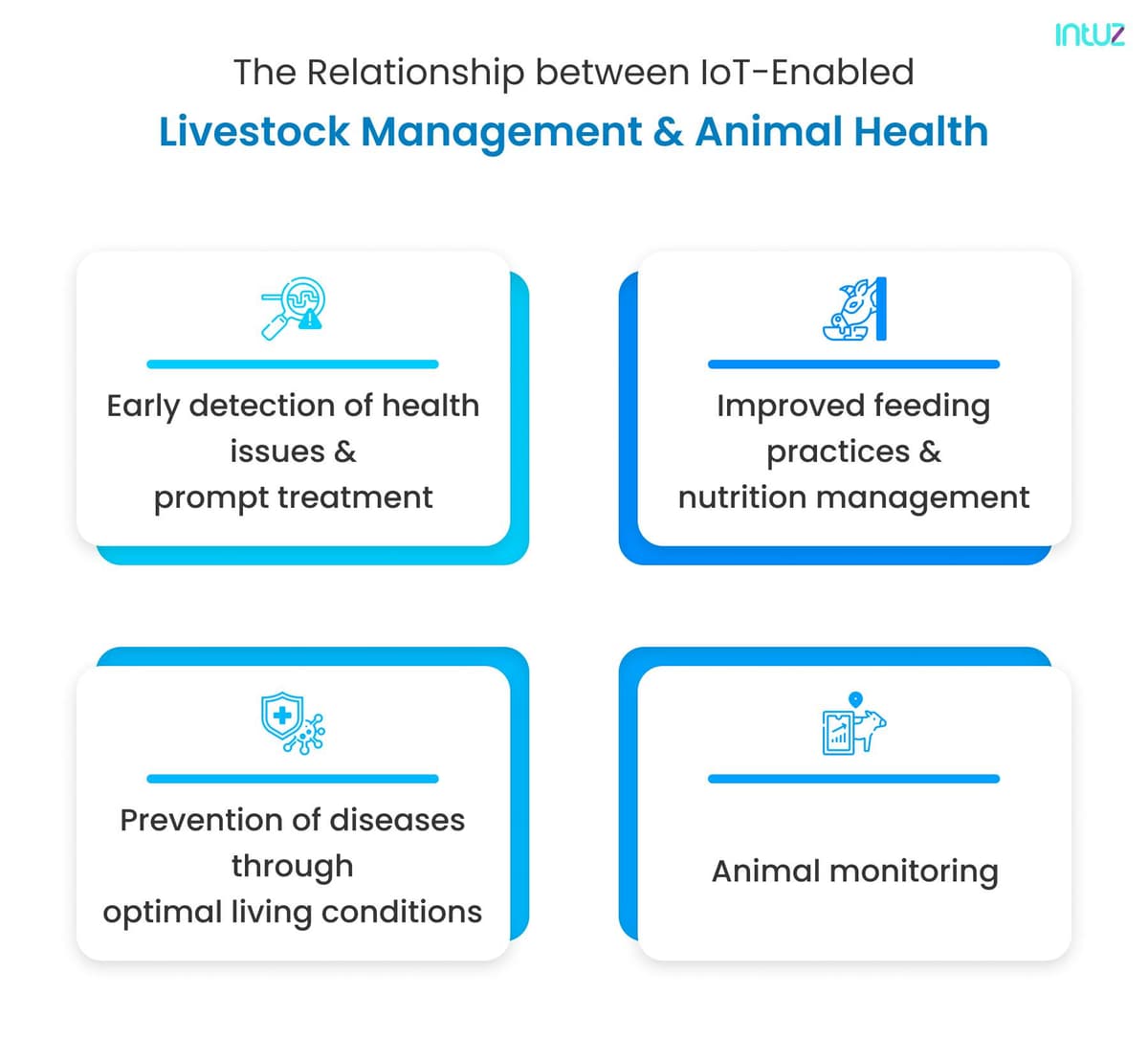 intuz

The Relationship between IoT-Enabled
Livestock Management & Animal Health

Early detection of health issues & prompt treatment

Improved feeding practices & nutrition management

Prevention of diseases through optimal living conditions

Animal monitoring